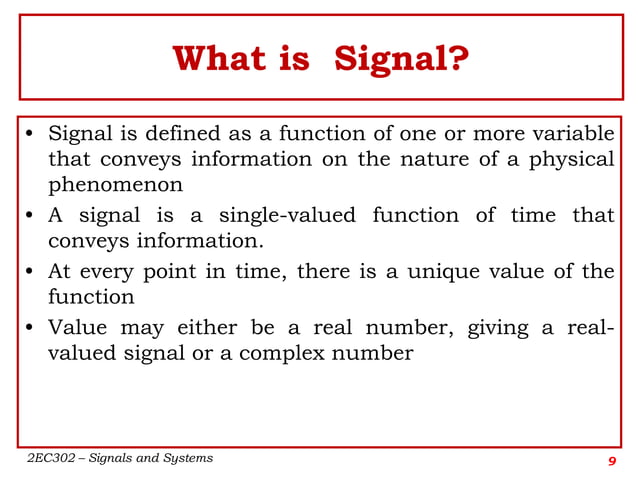 What is Signal?

• Signal is defined as a function of one or more variable that conveys information on the nature of a physical phenomenon
• A signal is a single-valued function of time that conveys information.
• At every point in time, there is a unique value of the function
• Value may either be a real number, giving a real-valued signal or a complex number

2EC302 – Signals and Systems

9